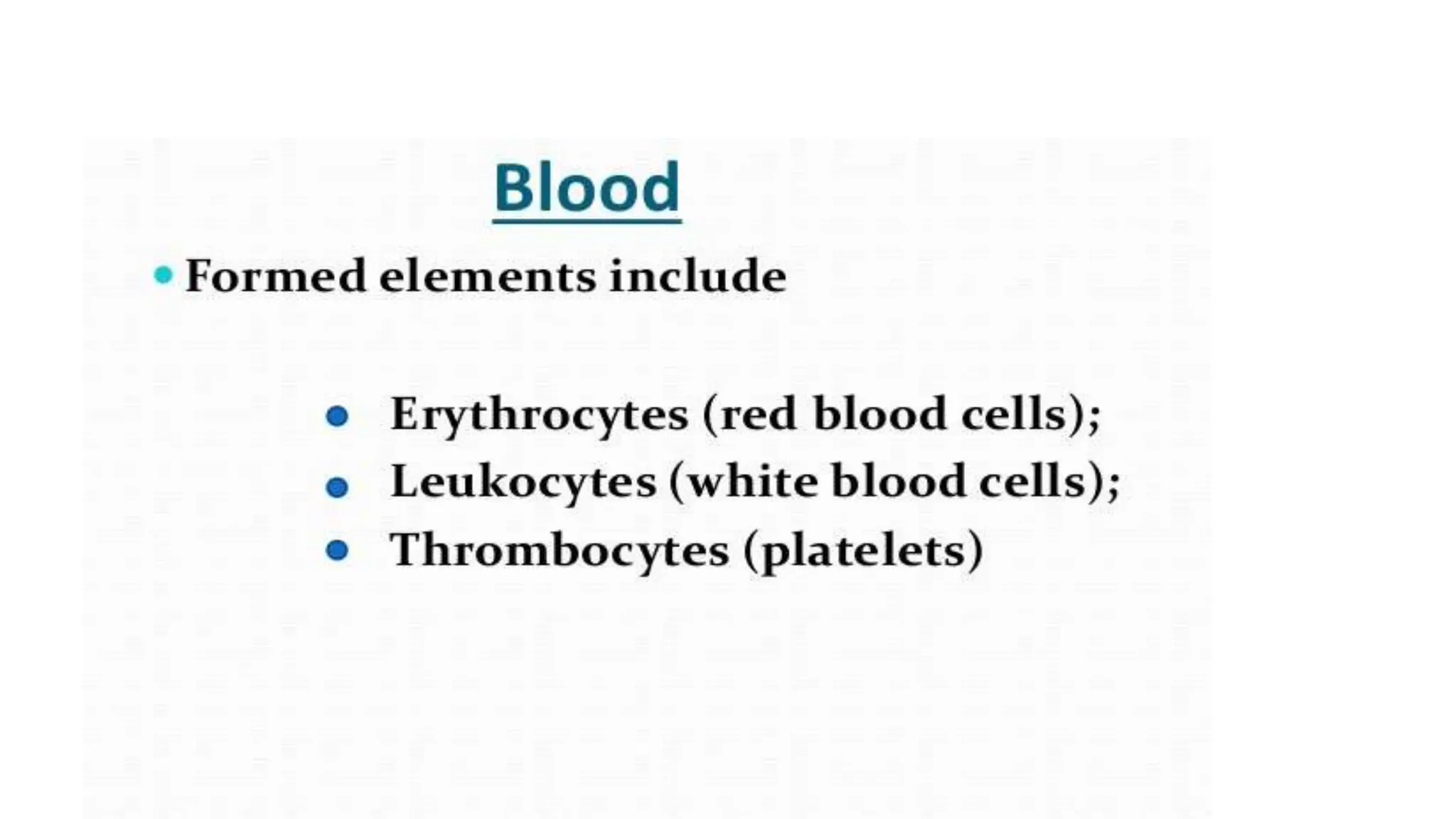 Blood

• Formed elements include

• Erythrocytes (red blood cells);
• Leukocytes (white blood cells);
• Thrombocytes (platelets)